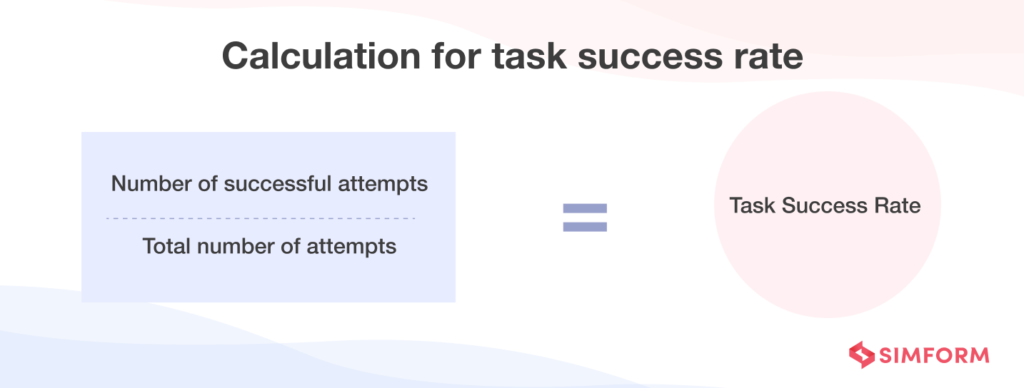 Calculation for task success rate

$\frac{\text{Number of successful attempts}}{\text{Total number of attempts}} = \text{Task Success Rate}$

SIMFORM